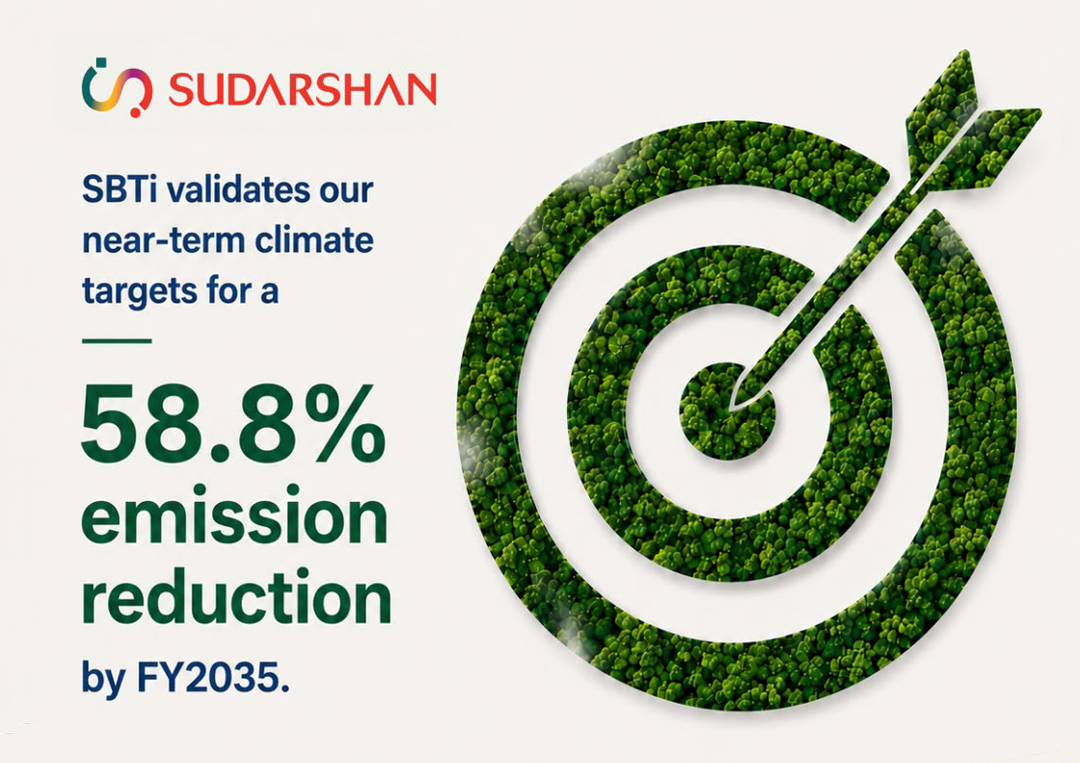 SUDARSHAN

SBTi validates our near-term climate targets for a

58.8% emission reduction

by FY2035.